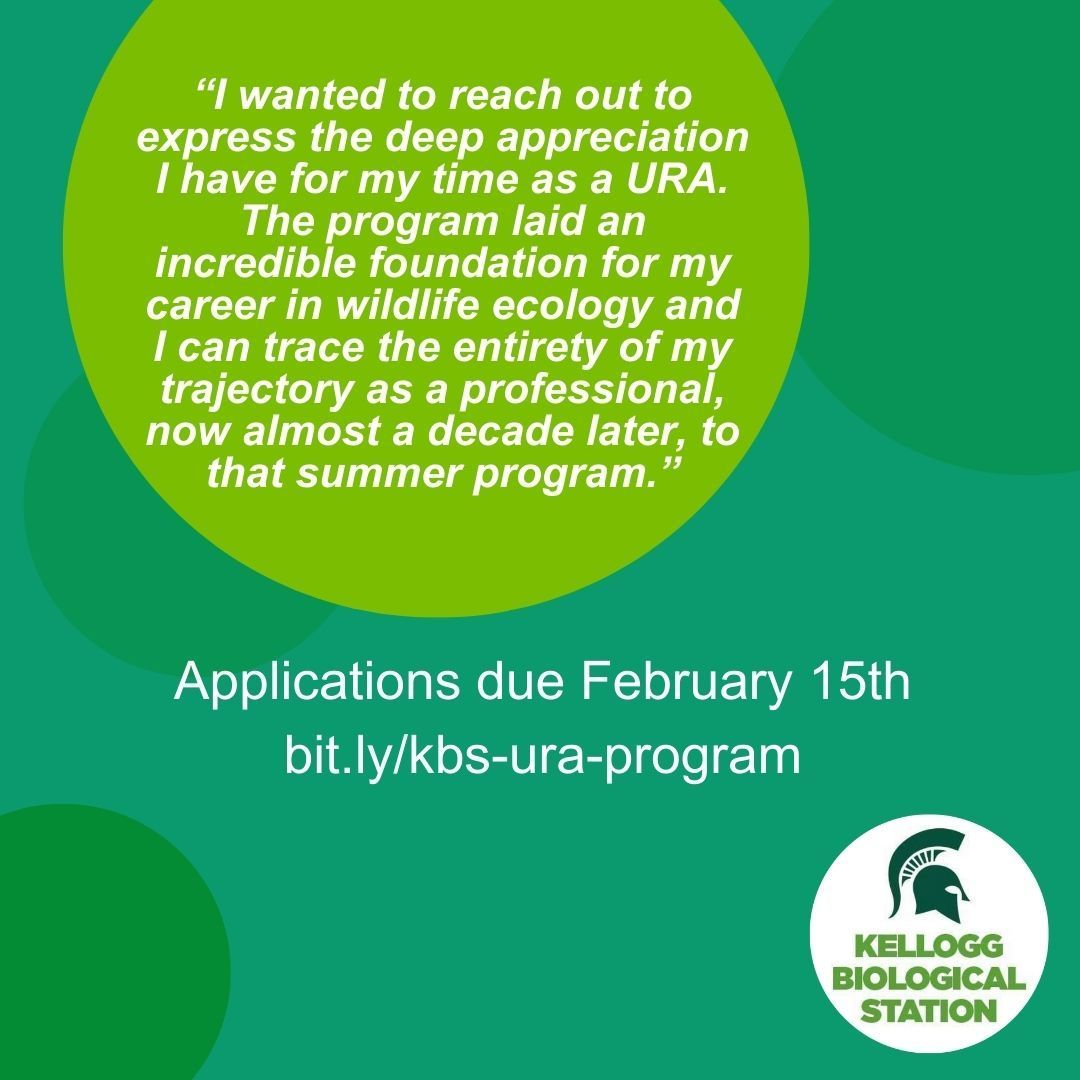 “I wanted to reach out to express the deep appreciation I have for my time as a URA. The program laid an incredible foundation for my career in wildlife ecology and I can trace the entirety of my trajectory as a professional, now almost a decade later, to that summer program.”

Applications due February 15th
bit.ly/kbs-ura-program

KELLOGG BIOLOGICAL STATION